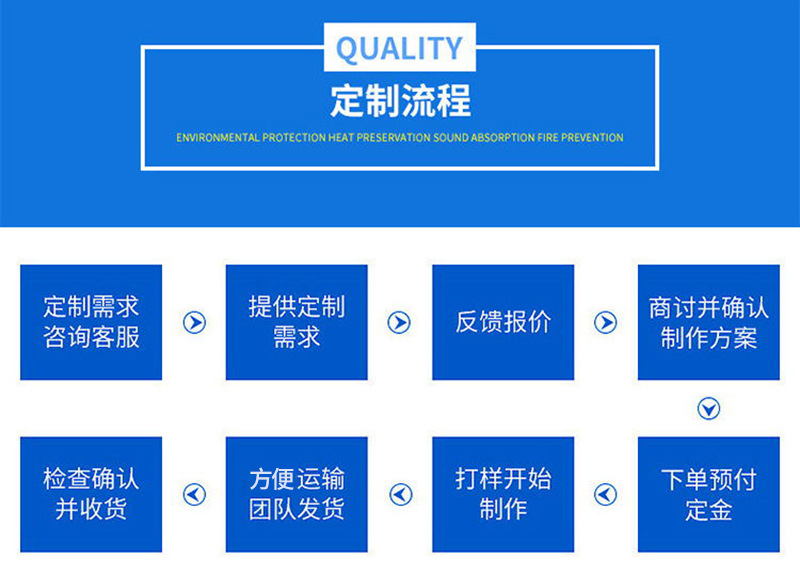 QUALITY
定制流程
ENVIRONMENTAL PROTECTION HEAT PRESERVATION SOUND ABSORPTION FIRE PREVENTION

定制需求咨询客服

提供定制需求

反馈报价

商讨并确认制作方案

下单预付定金

打样开始制作

方便运输团队发货

检查确认并收货